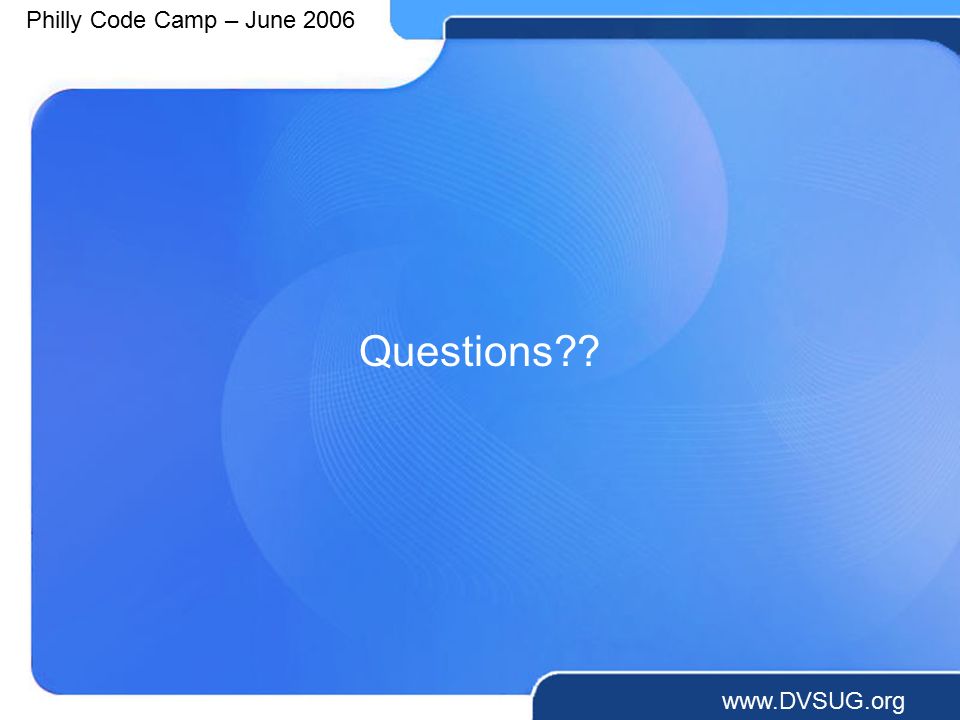 Philly Code Camp – June 2006

Questions??

www.DVSUG.org